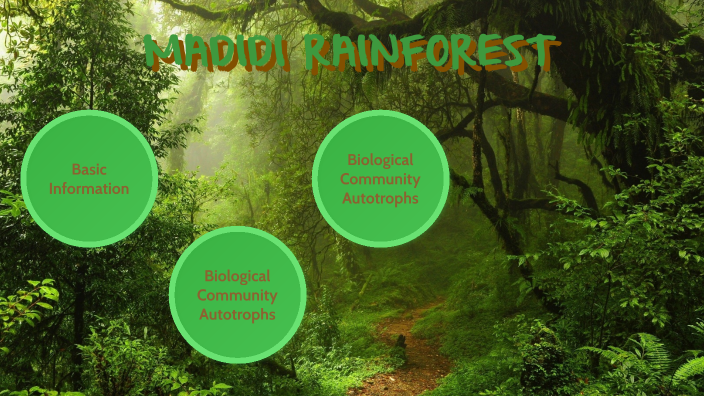 MADIDI RAINFOREST

Basic Information

Biological Community Autotrophs

Biological Community Autotrophs